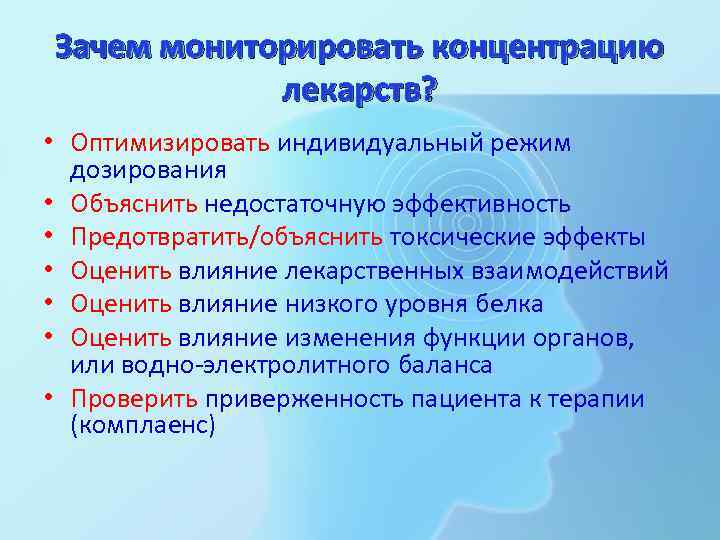 Зачем мониторировать концентрацию лекарств?

• Оптимизировать индивидуальный режим дозирования
• Объяснить недостаточную эффективность
• Предотвратить/объяснить токсические эффекты
• Оценить влияние лекарственных взаимодействий
• Оценить влияние низкого уровня белка
• Оценить влияние изменения функции органов, или водно-электролитного баланса
• Проверить приверженность пациента к терапии (комплаенс)